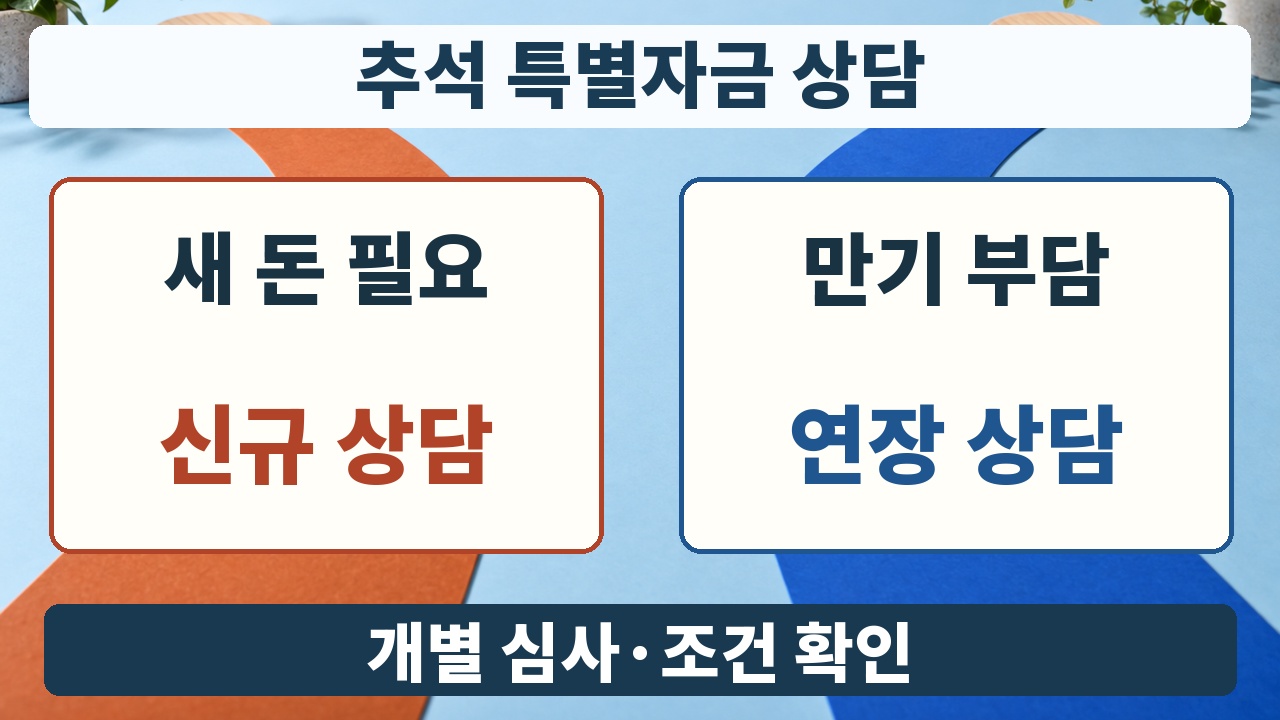 추석 특별자금 상담

새 돈 필요

신규 상담

만기 부담

연장 상담

개별 심사·조건 확인